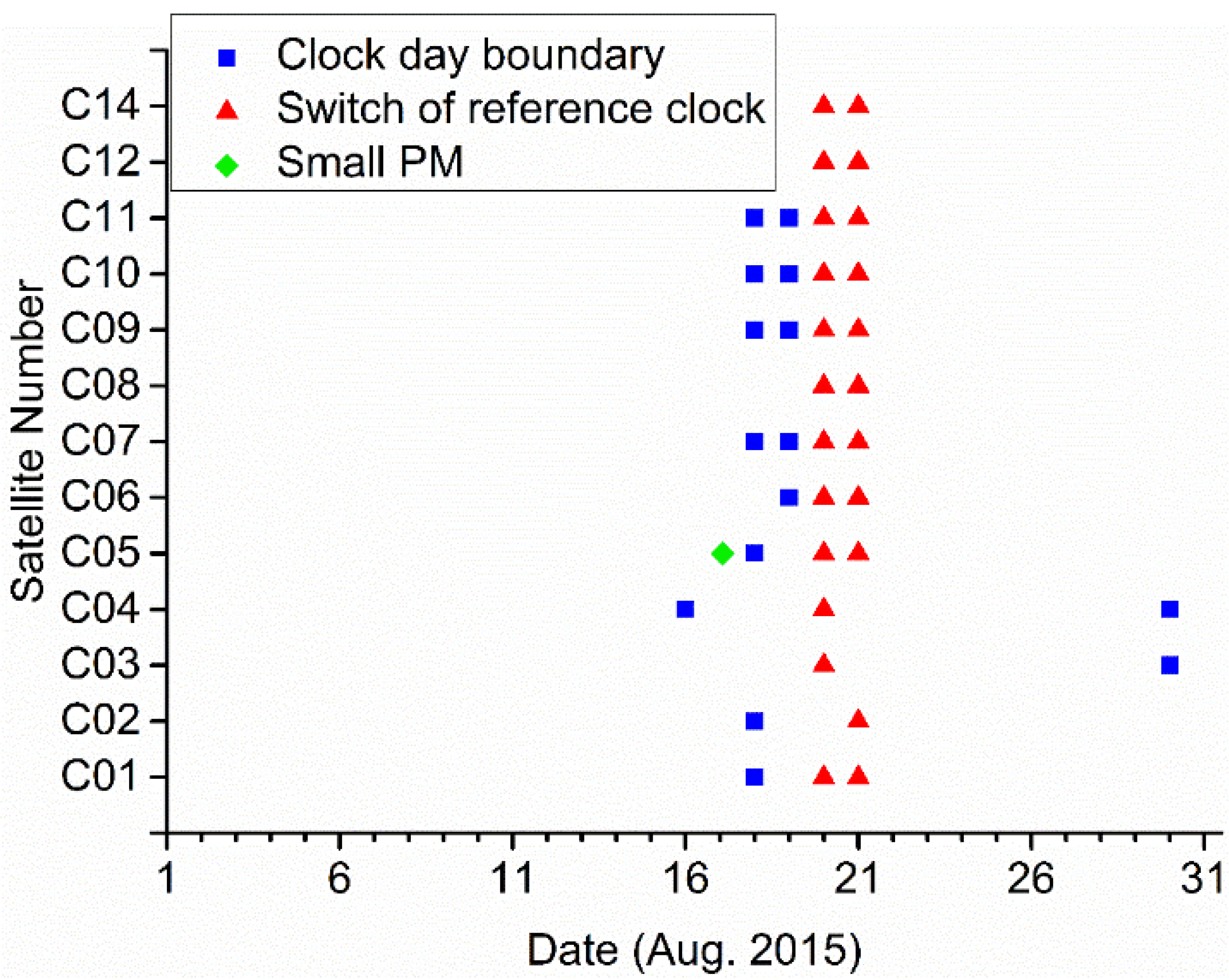 Clock day boundary
Switch of reference clock
Small PM

Satellite Number

C14
C12
C11
C10
C09
C08
C07
C06
C05
C04
C03
C02
C01

1 6 11 16 21 26 31

Date (Aug. 2015)